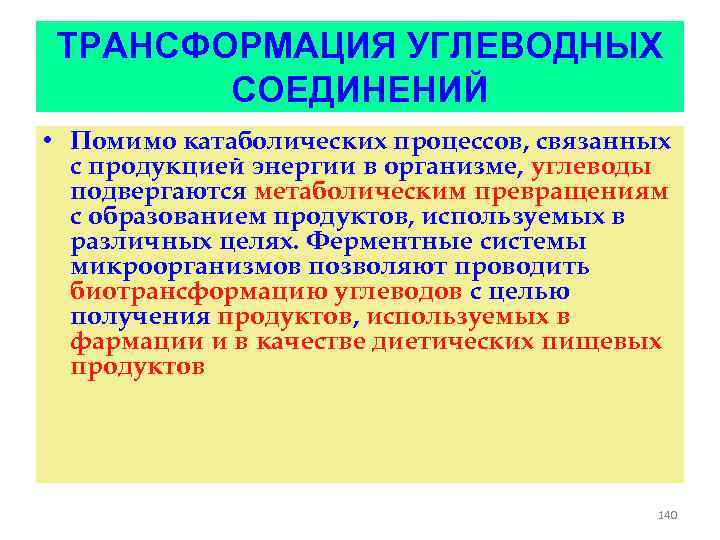 ТРАНСФОРМАЦИЯ УГЛЕВОДНЫХ СОЕДИНЕНИЙ

• Помимо катаболических процессов, связанных с продукцией энергии в организме, углеводы подвергаются метаболическим превращениям с образованием продуктов, используемых в различных целях. Ферментные системы микроорганизмов позволяют проводить биотрансформацию углеводов с целью получения продуктов, используемых в фармации и в качестве диетических пищевых продуктов

140